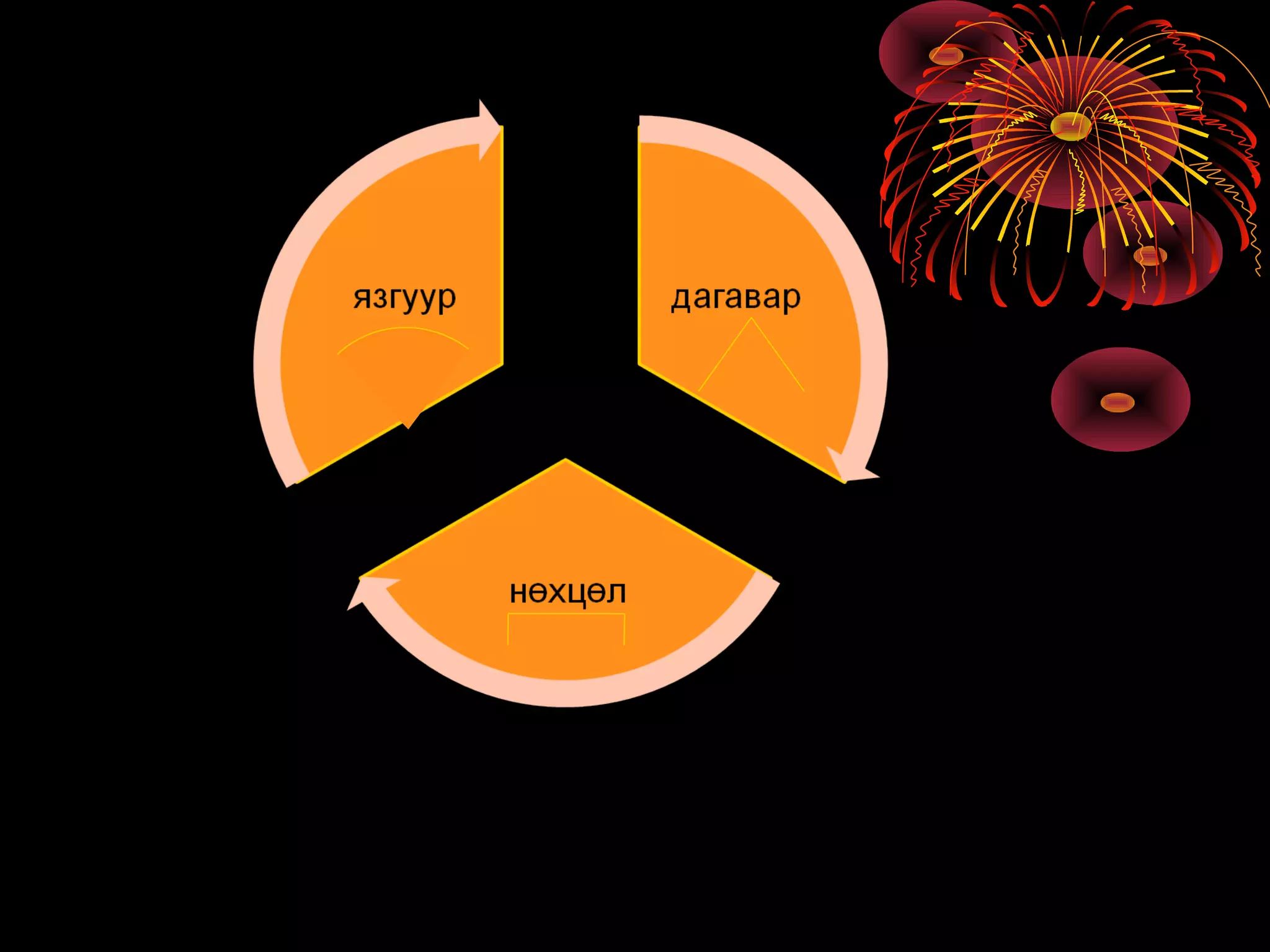 язгуур

дагавар

нөхцөл